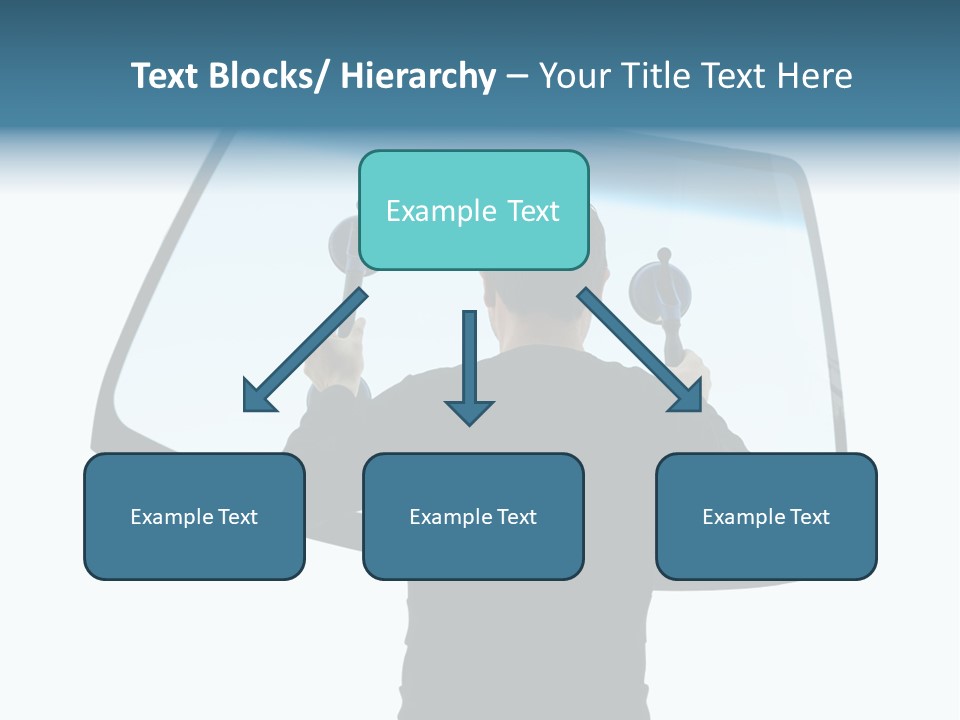 Text Blocks/ Hierarchy – Your Title Text Here

Example Text

Example Text

Example Text

Example Text